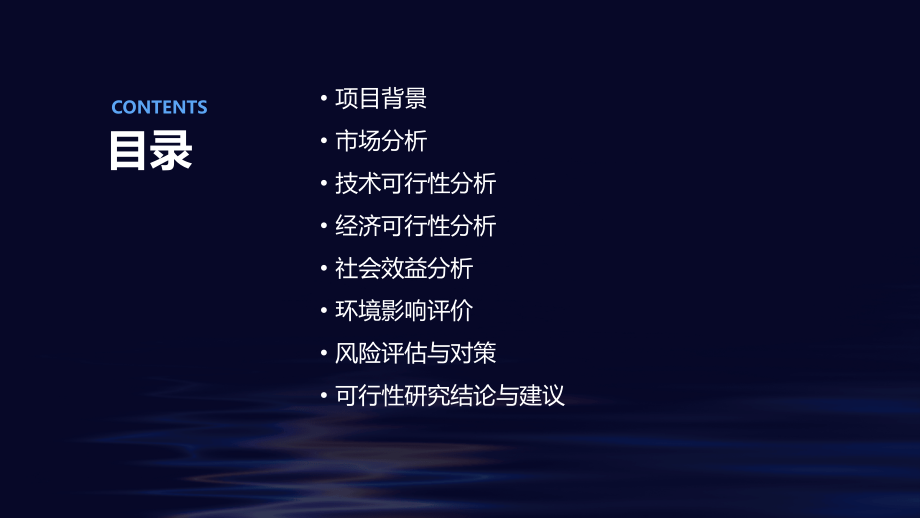 CONTENTS
目录

• 项目背景
• 市场分析
• 技术可行性分析
• 经济可行性分析
• 社会效益分析
• 环境影响评价
• 风险评估与对策
• 可行性研究结论与建议